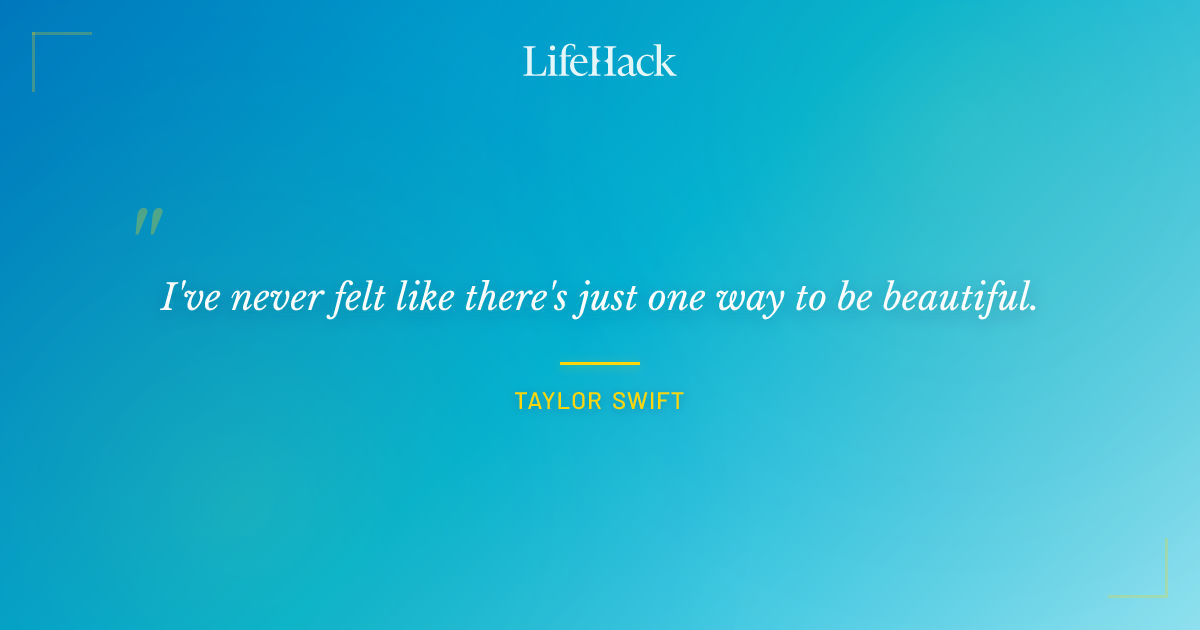 LifeHack

"

I've never felt like there's just one way to be beautiful.

TAYLOR SWIFT